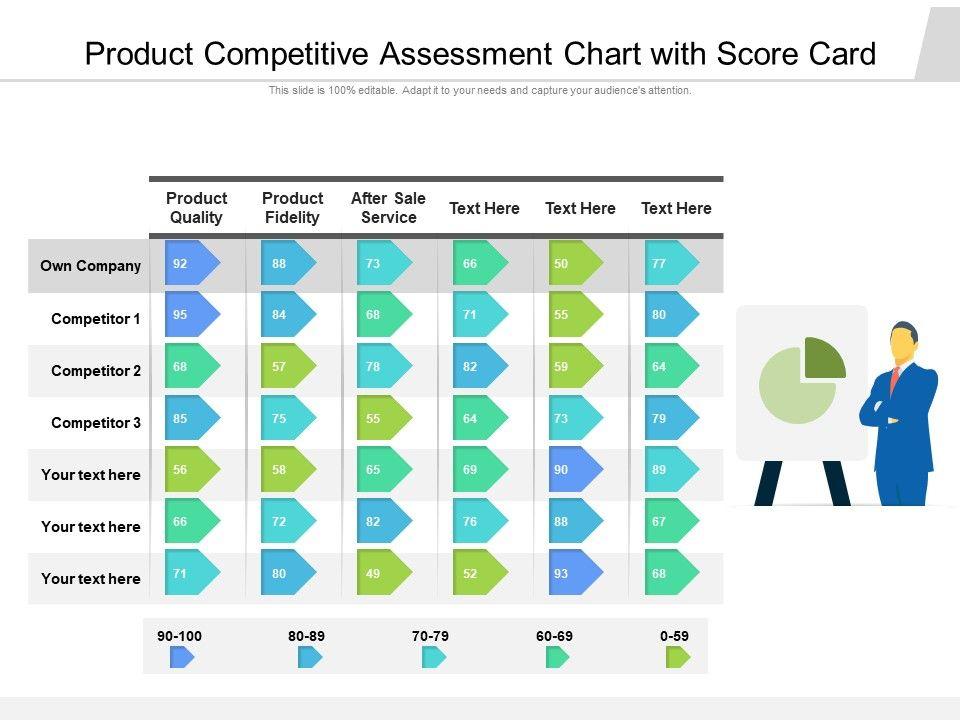 Product Competitive Assessment Chart with Score Card

This slide is 100% editable. Adapt it to your needs and capture your audience's attention.

| | Product Quality | Product Fidelity | After Sale Service | Text Here | Text Here | Text Here |
|---|---|---|---|---|---|---|
| Own Company | 92 | 88 | 73 | 66 | 50 | 77 |
| Competitor 1 | 95 | 84 | 68 | 71 | 55 | 80 |
| Competitor 2 | 68 | 57 | 78 | 82 | 59 | 64 |
| Competitor 3 | 85 | 75 | 55 | 64 | 73 | 79 |
| Your text here | 56 | 58 | 65 | 69 | 90 | 89 |
| Your text here | 66 | 72 | 82 | 76 | 88 | 67 |
| Your text here | 71 | 80 | 49 | 52 | 93 | 68 |

90-100 80-89 70-79 60-69 0-59